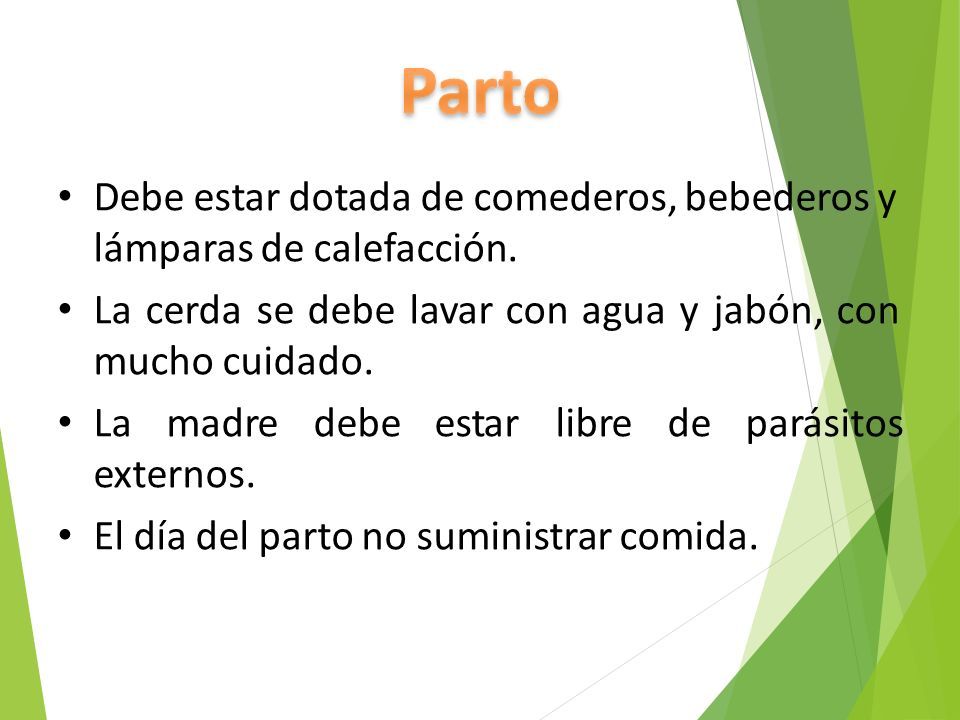 Parto

• Debe estar dotada de comederos, bebederos y lámparas de calefacción.

• La cerda se debe lavar con agua y jabón, con mucho cuidado.

• La madre debe estar libre de parásitos externos.

• El día del parto no suministrar comida.